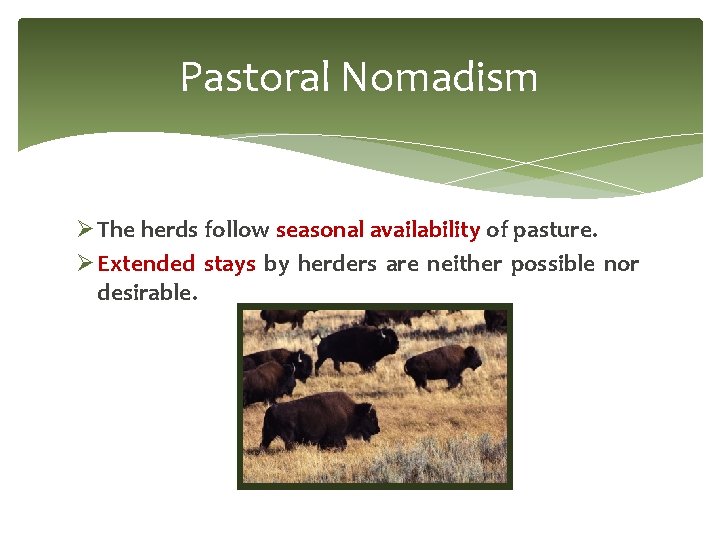 Pastoral Nomadism

➢ The herds follow seasonal availability of pasture.

➢ Extended stays by herders are neither possible nor desirable.